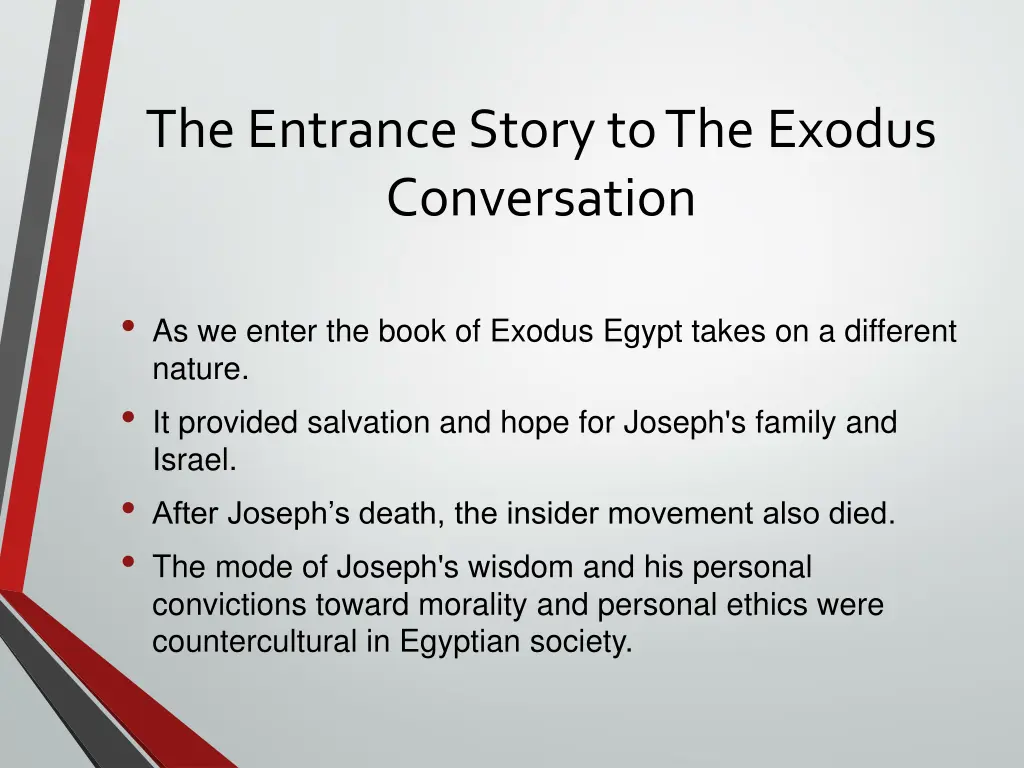 The Entrance Story to The Exodus Conversation

• As we enter the book of Exodus Egypt takes on a different nature.

• It provided salvation and hope for Joseph's family and Israel.

• After Joseph’s death, the insider movement also died.

• The mode of Joseph's wisdom and his personal convictions toward morality and personal ethics were countercultural in Egyptian society.